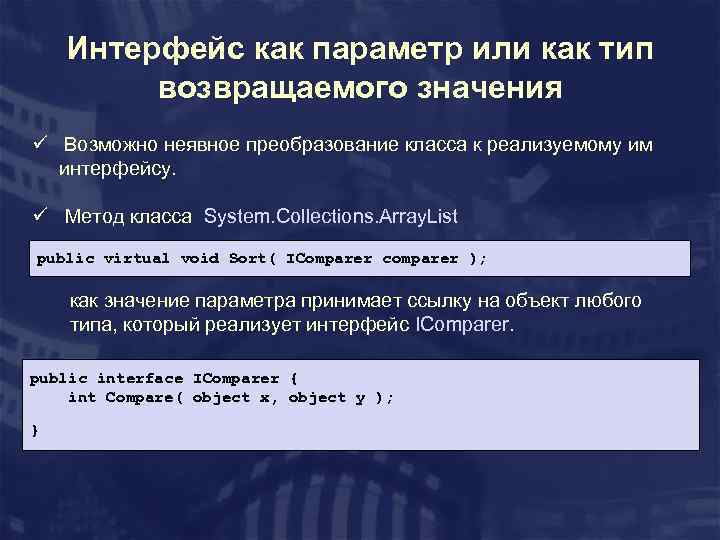 Интерфейс как параметр или как тип возвращаемого значения

✓ Возможно неявное преобразование класса к реализуемому им интерфейсу.

✓ Метод класса System.Collections.ArrayList

public virtual void Sort( IComparer comparer );

как значение параметра принимает ссылку на объект любого типа, который реализует интерфейс IComparer.

public interface IComparer {
    int Compare( object x, object y );
}